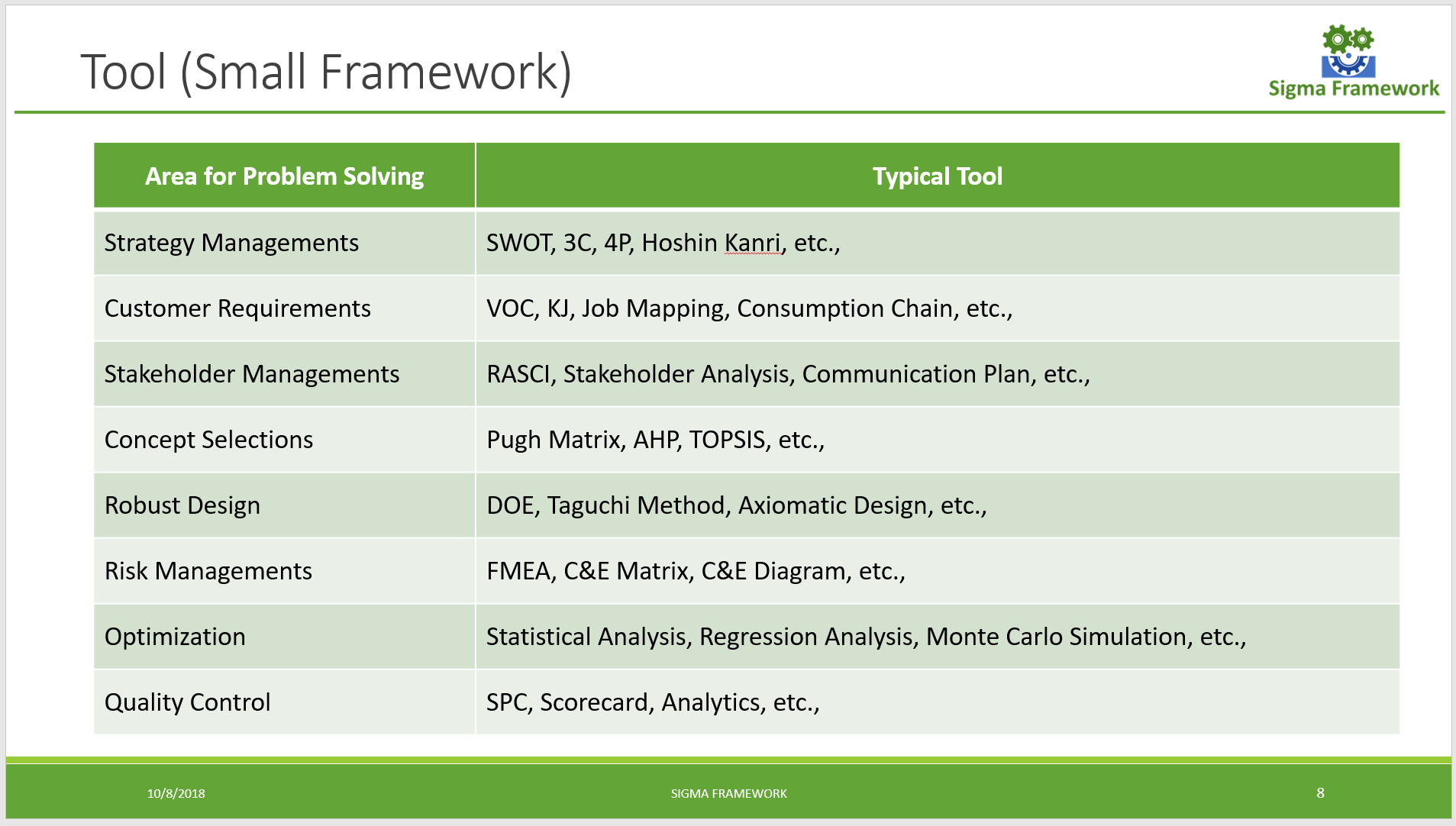 Tool (Small Framework)

Sigma Framework

| Area for Problem Solving | Typical Tool |
|---|---|
| Strategy Managements | SWOT, 3C, 4P, Hoshin Kanri, etc., |
| Customer Requirements | VOC, KJ, Job Mapping, Consumption Chain, etc., |
| Stakeholder Managements | RASCI, Stakeholder Analysis, Communication Plan, etc., |
| Concept Selections | Pugh Matrix, AHP, TOPSIS, etc., |
| Robust Design | DOE, Taguchi Method, Axiomatic Design, etc., |
| Risk Managements | FMEA, C&E Matrix, C&E Diagram, etc., |
| Optimization | Statistical Analysis, Regression Analysis, Monte Carlo Simulation, etc., |
| Quality Control | SPC, Scorecard, Analytics, etc., |

10/8/2018

SIGMA FRAMEWORK

8